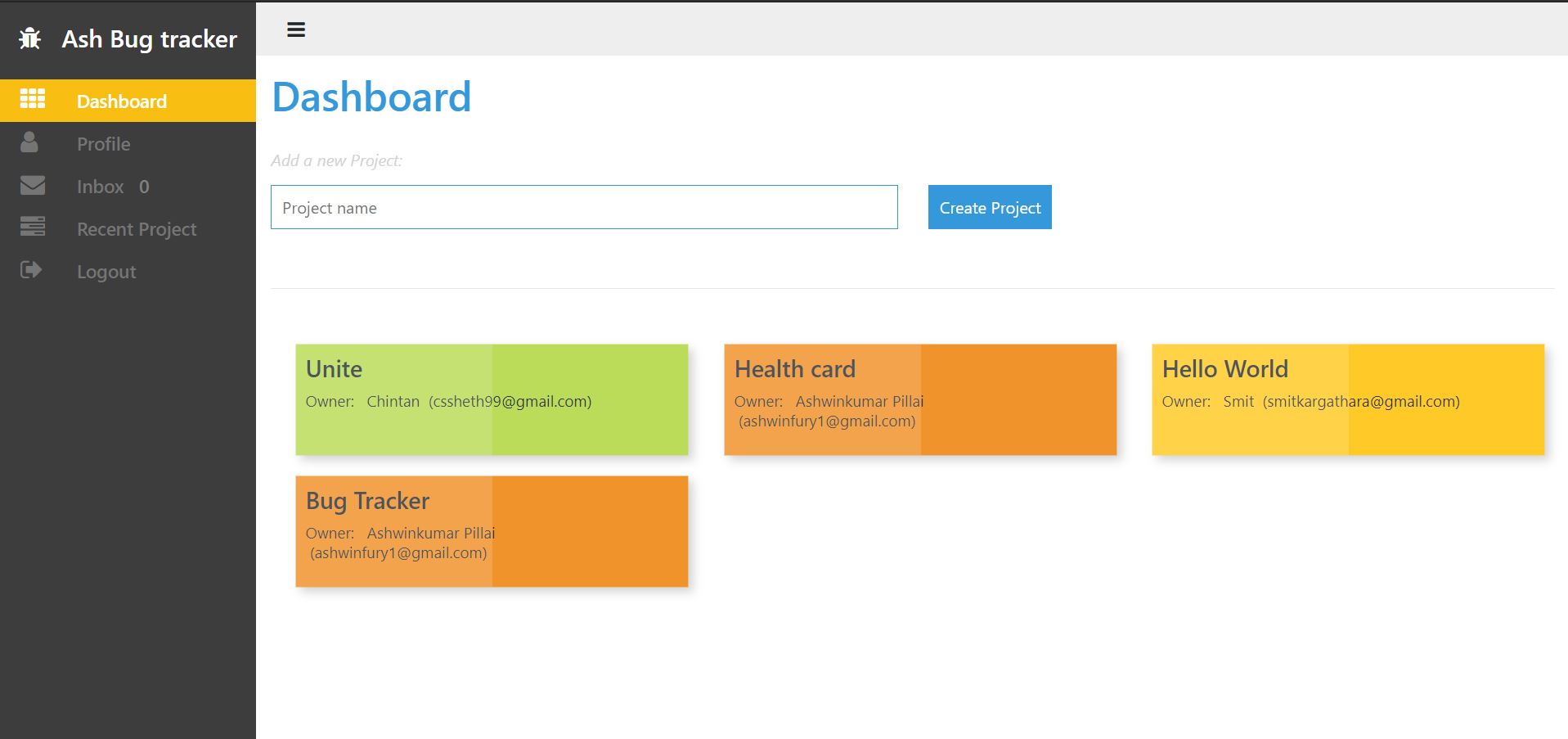 Ash Bug tracker

Dashboard
Profile
Inbox 0
Recent Project
Logout

Dashboard

Add a new Project:

Project name

Create Project

Unite
Owner: Chintan (cssheth99@gmail.com)

Health card
Owner: Ashwinkumar Pillai (ashwinfury1@gmail.com)

Hello World
Owner: Smit (smitkargathara@gmail.com)

Bug Tracker
Owner: Ashwinkumar Pillai (ashwinfury1@gmail.com)